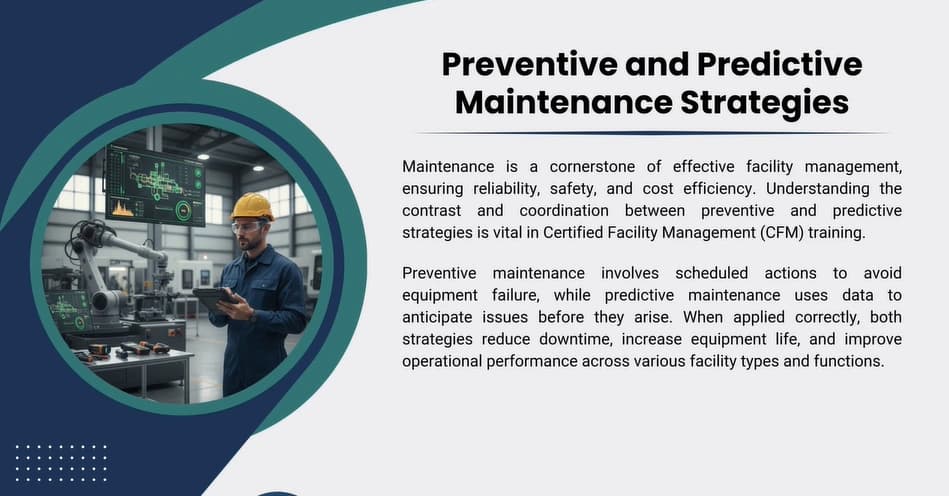 Preventive and Predictive Maintenance Strategies

Maintenance is a cornerstone of effective facility management, ensuring reliability, safety, and cost efficiency. Understanding the contrast and coordination between preventive and predictive strategies is vital in Certified Facility Management (CFM) training.

Preventive maintenance involves scheduled actions to avoid equipment failure, while predictive maintenance uses data to anticipate issues before they arise. When applied correctly, both strategies reduce downtime, increase equipment life, and improve operational performance across various facility types and functions.